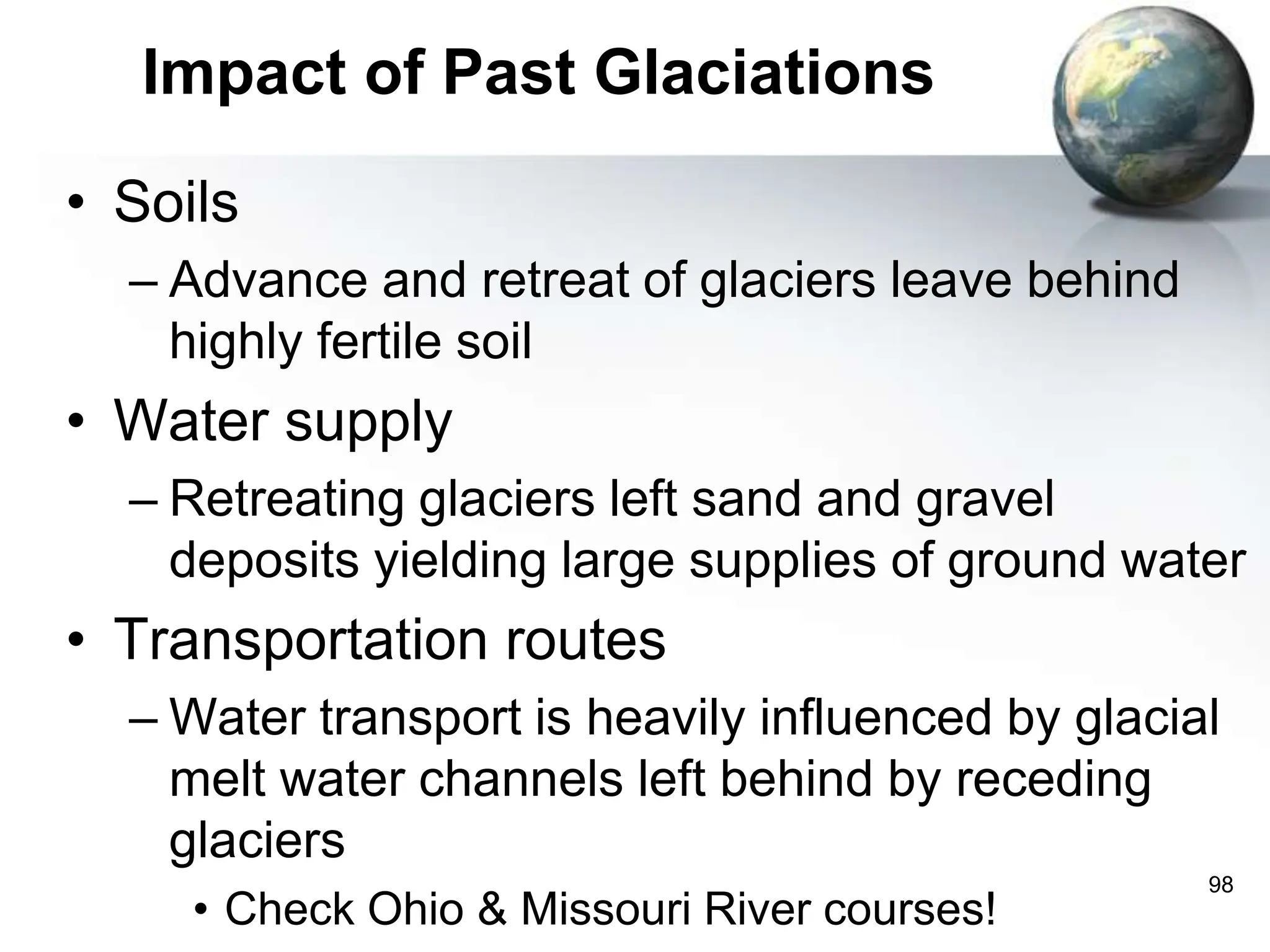 Impact of Past Glaciations

• Soils
– Advance and retreat of glaciers leave behind highly fertile soil

• Water supply
– Retreating glaciers left sand and gravel deposits yielding large supplies of ground water

• Transportation routes
– Water transport is heavily influenced by glacial melt water channels left behind by receding glaciers
• Check Ohio & Missouri River courses!

98